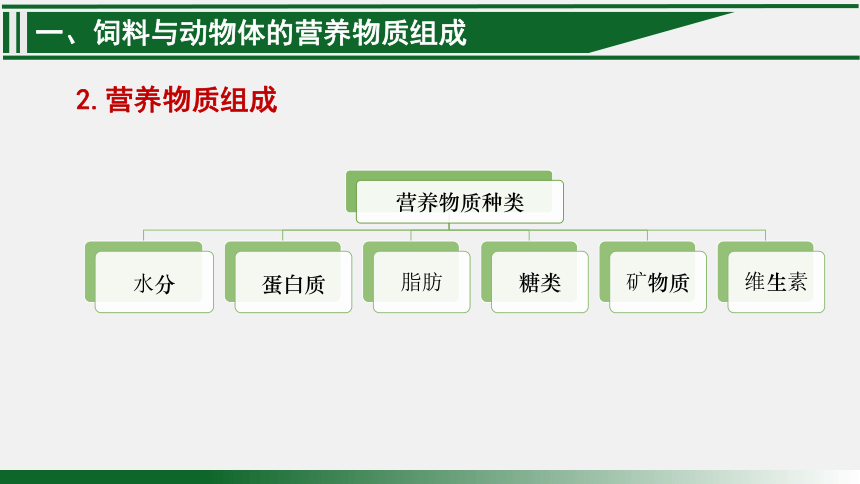 一、饲料与动物体的营养物质组成

2. 营养物质组成

营养物质种类

水分

蛋白质

脂肪

糖类

矿物质

维生素